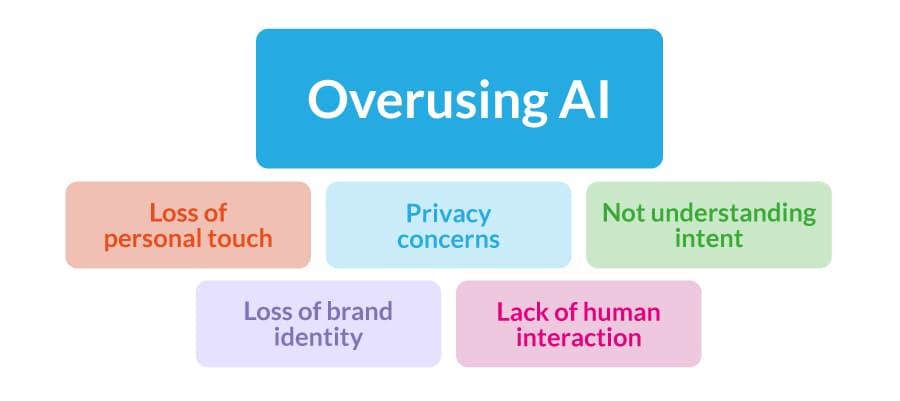 Overusing AI

Loss of personal touch

Privacy concerns

Not understanding intent

Loss of brand identity

Lack of human interaction